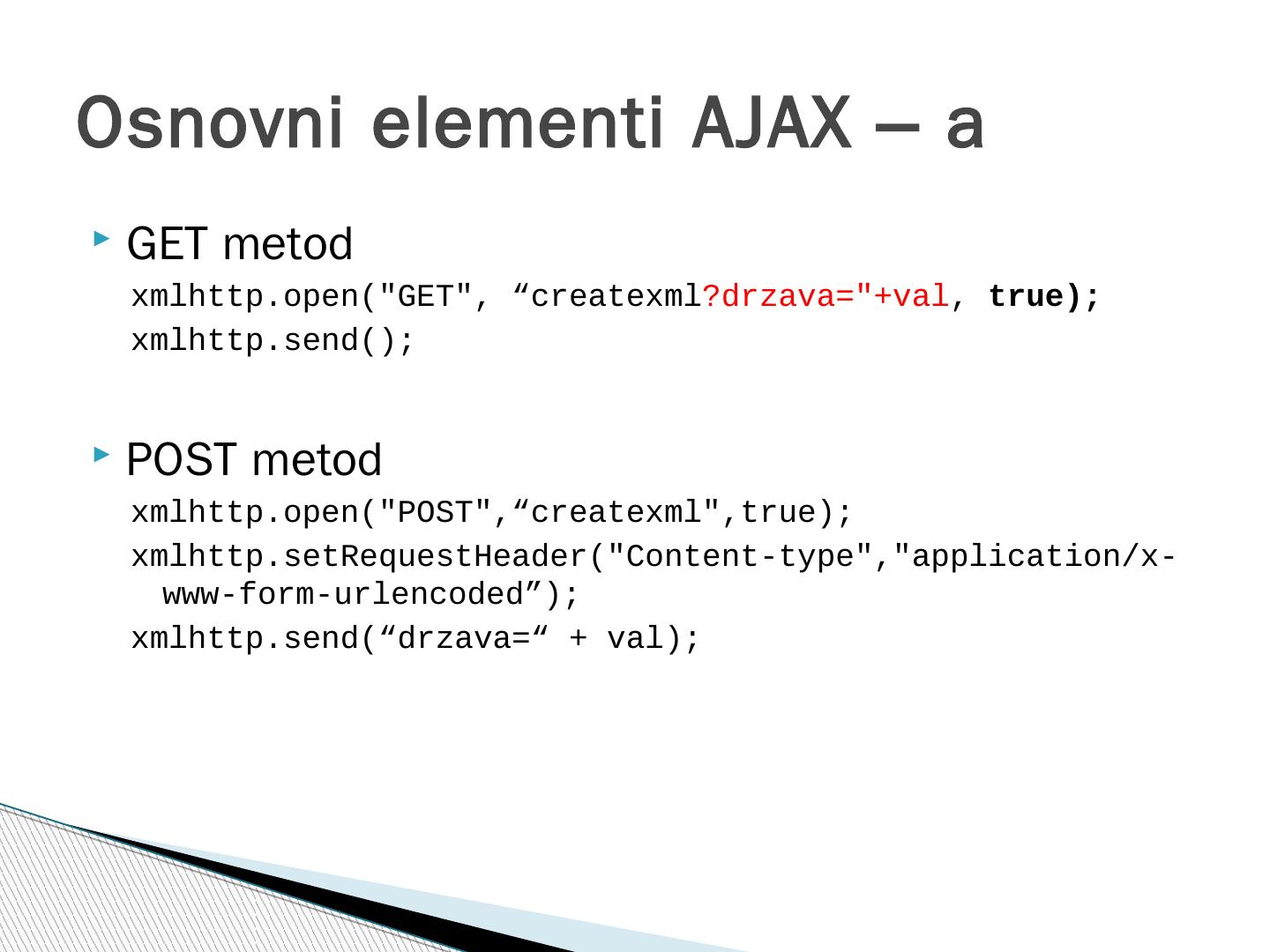 Osnovni elementi AJAX – a

GET metod

xmlhttp.open("GET", “createxml?drzava="+val, true);
xmlhttp.send();

POST metod

xmlhttp.open("POST",“createxml",true);
xmlhttp.setRequestHeader("Content-type","application/x-www-form-urlencoded”);
xmlhttp.send(“drzava=“ + val);